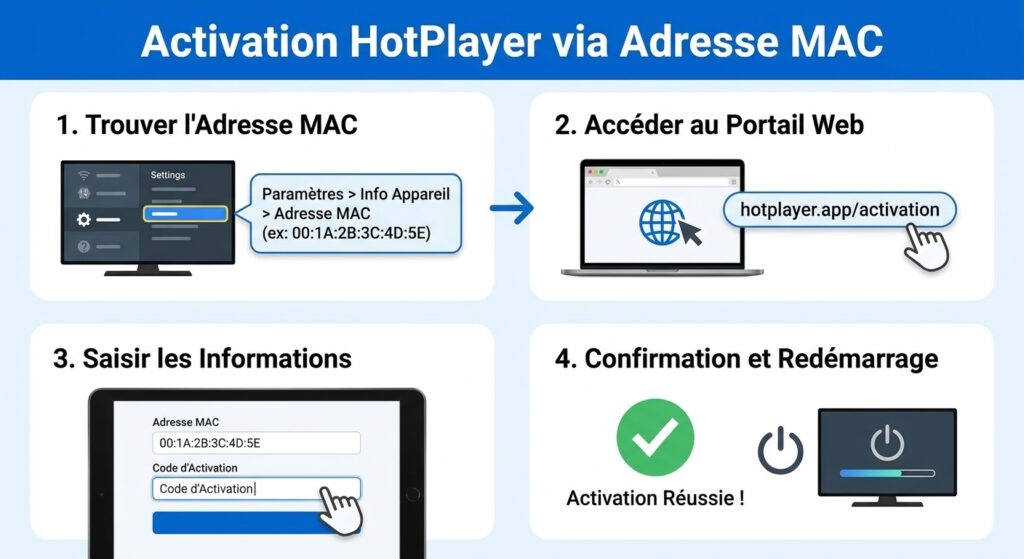 Activation HotPlayer via Adresse MAC

1. Trouver l'Adresse MAC

Settings

Paramètres > Info Appareil > Adresse MAC (ex: 00:1A:2B:3C:4D:5E)

2. Accéder au Portail Web

hotplayer.app/activation

3. Saisir les Informations

Adresse MAC

00:1A:2B:3C:4D:5E

Code d'Activation

Code d'Activation

4. Confirmation et Redémarrage

Activation Réussie !